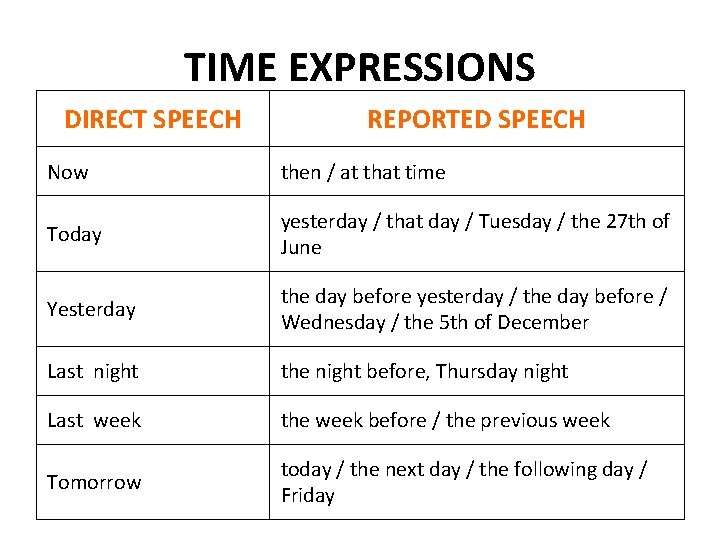 TIME EXPRESSIONS

| DIRECT SPEECH | REPORTED SPEECH |
|---|---|
| Now | then / at that time |
| Today | yesterday / that day / Tuesday / the 27th of June |
| Yesterday | the day before yesterday / the day before / Wednesday / the 5th of December |
| Last night | the night before, Thursday night |
| Last week | the week before / the previous week |
| Tomorrow | today / the next day / the following day / Friday |